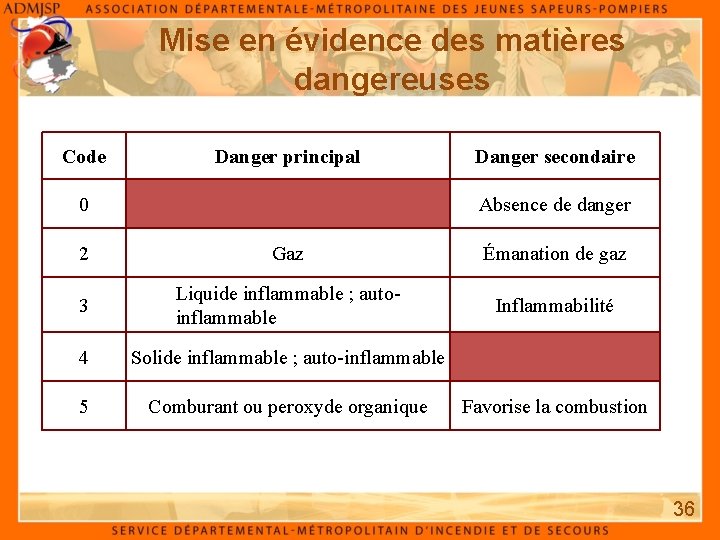 ADMJSP ASSOCIATION DÉPARTEMENTALE-MÉTROPOLITAINE DES JEUNES SAPEURS-POMPIERS

Mise en évidence des matières dangereuses

| Code | Danger principal | Danger secondaire |
|---|---|---|
| 0 | | Absence de danger |
| 2 | Gaz | Émanation de gaz |
| 3 | Liquide inflammable ; auto-inflammable | Inflammabilité |
| 4 | Solide inflammable ; auto-inflammable | |
| 5 | Comburant ou peroxyde organique | Favorise la combustion |

36

SERVICE DÉPARTEMENTAL-MÉTROPOLITAIN D'INCENDIE ET DE SECOURS